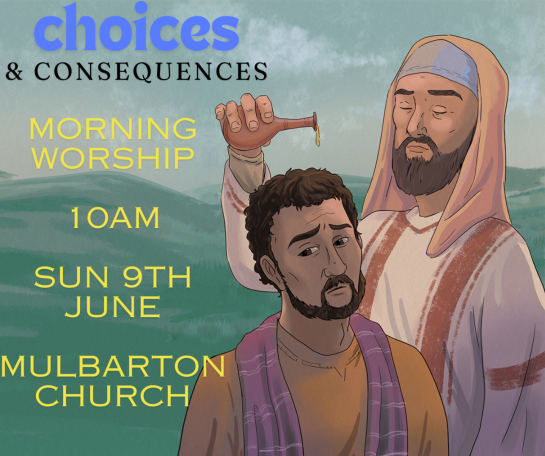 choices
& CONSEQUENCES

MORNING WORSHIP

10AM

SUN 9TH JUNE

MULBARTON CHURCH